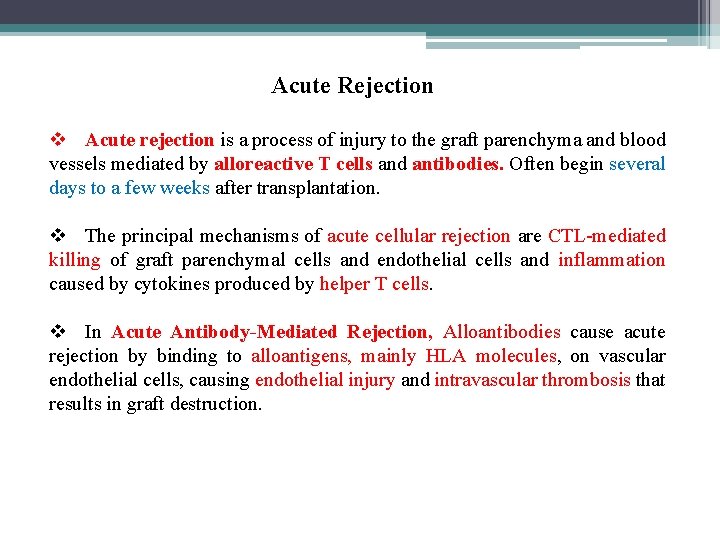 Acute Rejection

❖ Acute rejection is a process of injury to the graft parenchyma and blood vessels mediated by alloreactive T cells and antibodies. Often begin several days to a few weeks after transplantation.

❖ The principal mechanisms of acute cellular rejection are CTL-mediated killing of graft parenchymal cells and endothelial cells and inflammation caused by cytokines produced by helper T cells.

❖ In Acute Antibody-Mediated Rejection, Alloantibodies cause acute rejection by binding to alloantigens, mainly HLA molecules, on vascular endothelial cells, causing endothelial injury and intravascular thrombosis that results in graft destruction.